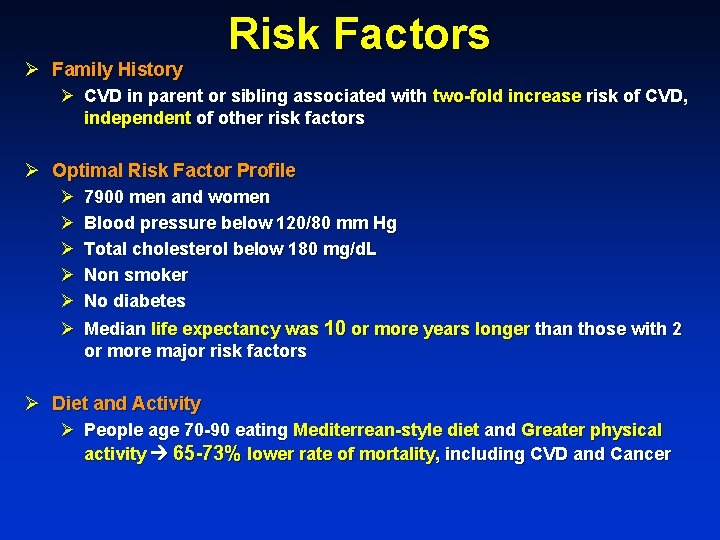 Risk Factors

➢ Family History

➢ CVD in parent or sibling associated with two-fold increase risk of CVD, independent of other risk factors

➢ Optimal Risk Factor Profile

➢ 7900 men and women

➢ Blood pressure below 120/80 mm Hg

➢ Total cholesterol below 180 mg/dL

➢ Non smoker

➢ No diabetes

➢ Median life expectancy was 10 or more years longer than those with 2 or more major risk factors

➢ Diet and Activity

➢ People age 70-90 eating Mediterrean-style diet and Greater physical activity → 65-73% lower rate of mortality, including CVD and Cancer